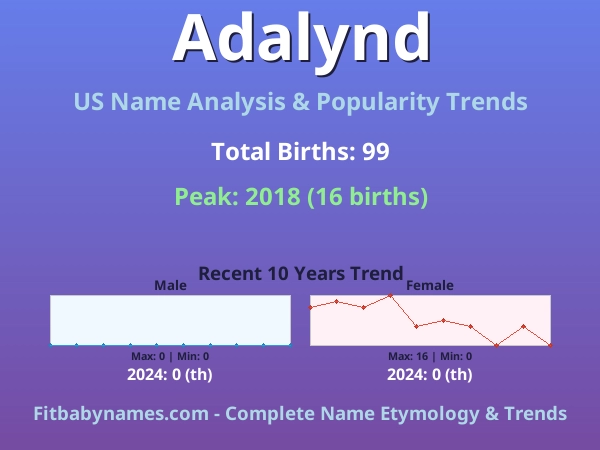 Adalynd

US Name Analysis & Popularity Trends

Total Births: 99

Peak: 2018 (16 births)

Recent 10 Years Trend

Male

Max: 0 | Min: 0

2024: 0 (th)

Female

Max: 16 | Min: 0

2024: 0 (th)

Fitbabynames.com - Complete Name Etymology & Trends